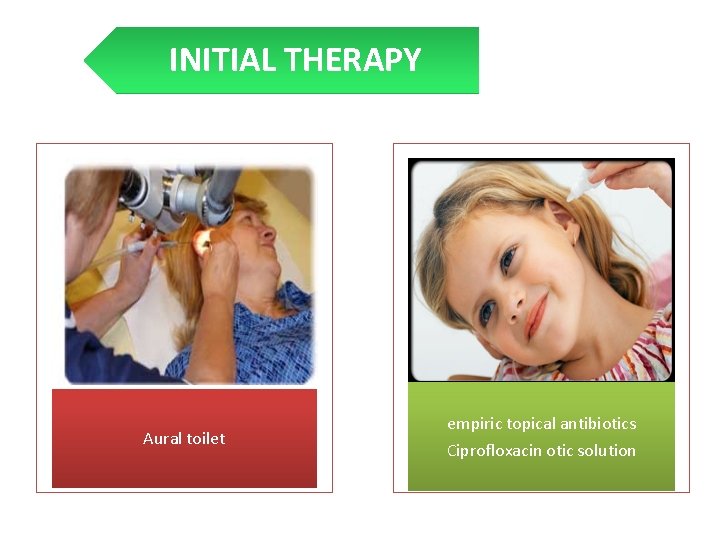 INITIAL THERAPY

Aural toilet

empiric topical antibiotics
Ciprofloxacin otic solution